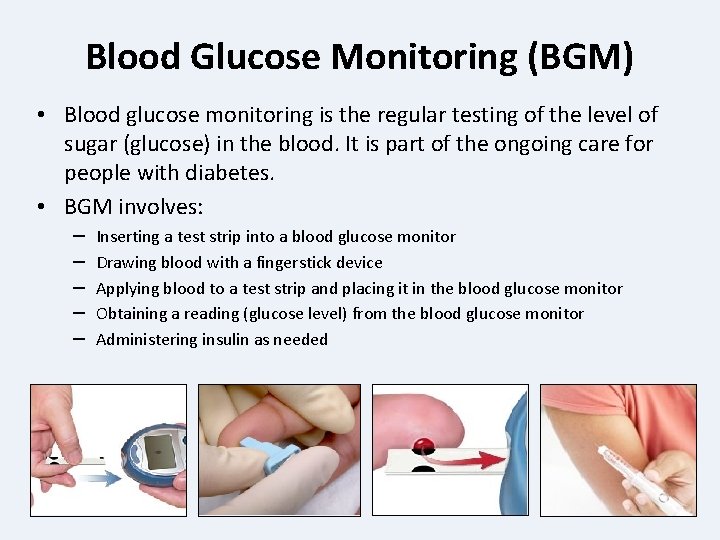 Blood Glucose Monitoring (BGM)

• Blood glucose monitoring is the regular testing of the level of sugar (glucose) in the blood. It is part of the ongoing care for people with diabetes.

• BGM involves:
– Inserting a test strip into a blood glucose monitor
– Drawing blood with a fingerstick device
– Applying blood to a test strip and placing it in the blood glucose monitor
– Obtaining a reading (glucose level) from the blood glucose monitor
– Administering insulin as needed